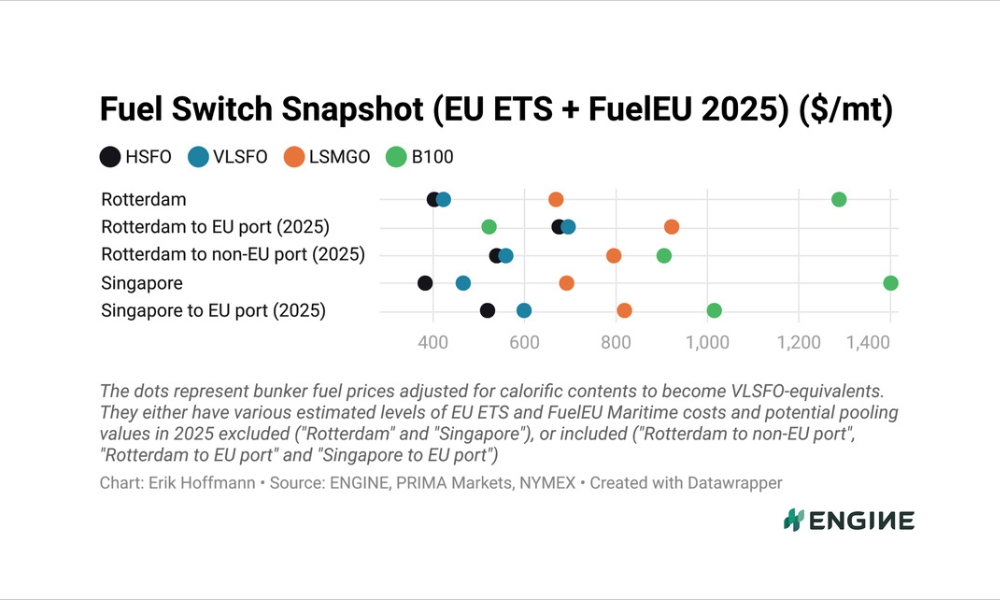 Fuel Switch Snapshot (EU ETS + FuelEU 2025) ($/mt)

HSFO VLSFO LSMGO B100

Rotterdam
Rotterdam to EU port (2025)
Rotterdam to non-EU port (2025)
Singapore
Singapore to EU port (2025)

400 600 800 1,000 1,200 1,400

The dots represent bunker fuel prices adjusted for calorific contents to become VLSFO-equivalents. They either have various estimated levels of EU ETS and FuelEU Maritime costs and potential pooling values in 2025 excluded ("Rotterdam" and "Singapore"), or included ("Rotterdam to non-EU port", "Rotterdam to EU port" and "Singapore to EU port")

Chart: Erik Hoffmann • Source: ENGINE, PRIMA Markets, NYMEX • Created with Datawrapper

ENGINE